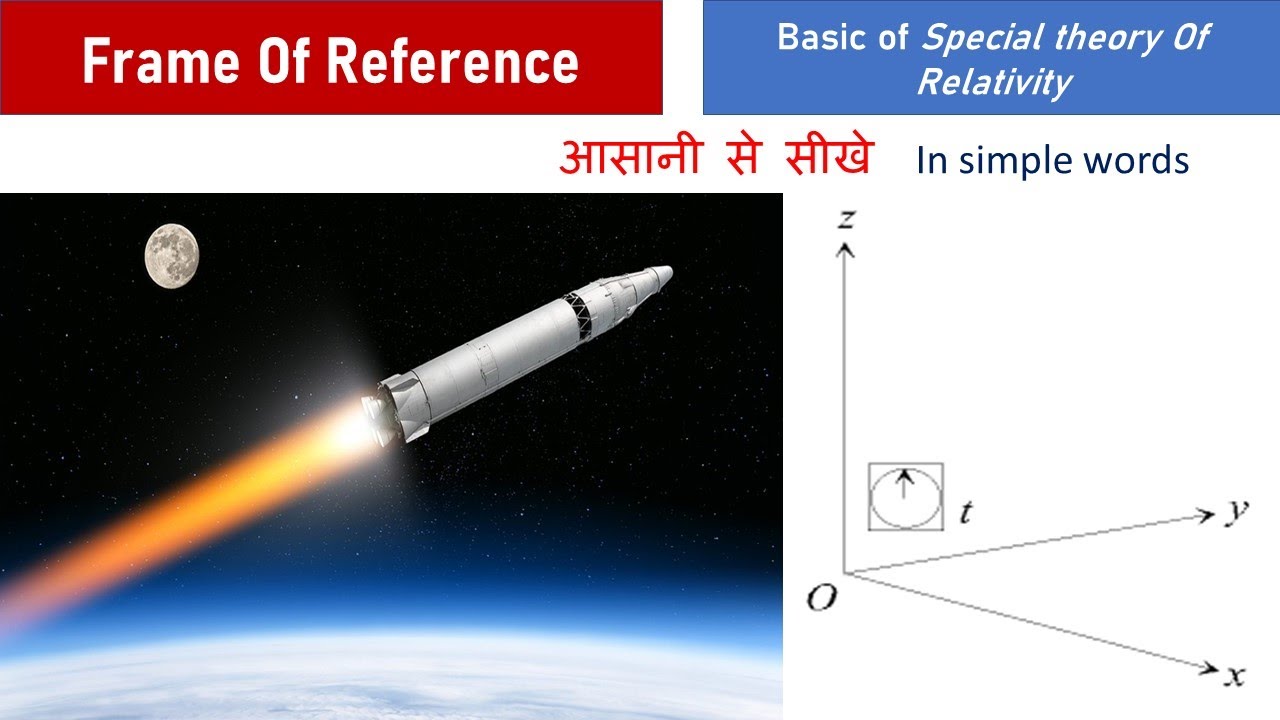 Frame Of Reference

Basic of Special theory Of Relativity

आसानी से सीखे In simple words

$z$

$t$

$y$

$O$

$x$